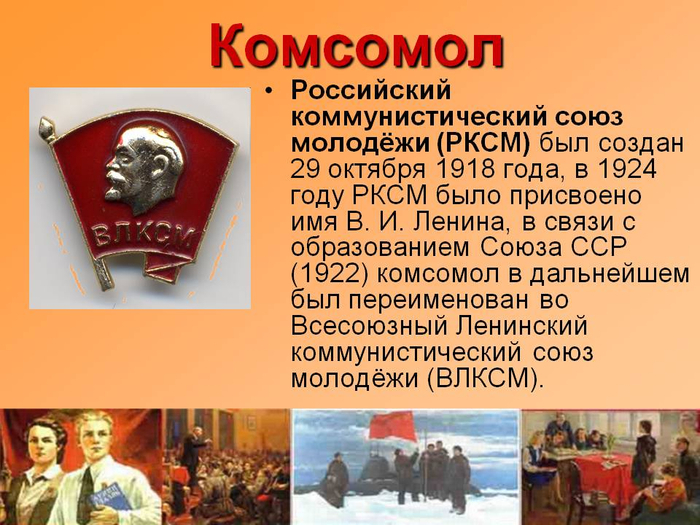 Комсомол

ВЛКСМ

• Российский коммунистический союз молодёжи (РКСМ) был создан 29 октября 1918 года, в 1924 году РКСМ было присвоено имя В. И. Ленина, в связи с образованием Союза ССР (1922) комсомол в дальнейшем был переименован во Всесоюзный Ленинский коммунистический союз молодёжи (ВЛКСМ).